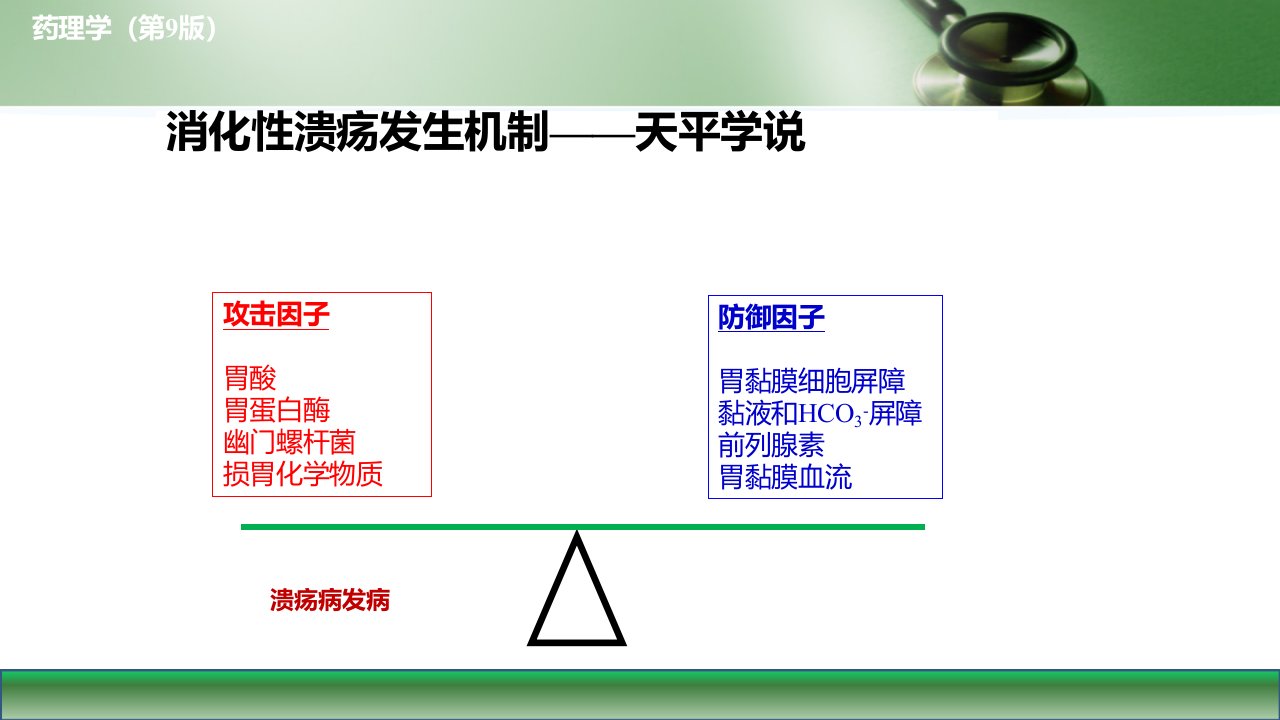 药理学（第9版）

消化性溃疡发生机制——天平学说

攻击因子

胃酸
胃蛋白酶
幽门螺杆菌
损胃化学物质

防御因子

胃黏膜细胞屏障
黏液和$HCO_3^-$屏障
前列腺素
胃黏膜血流

溃疡病发病